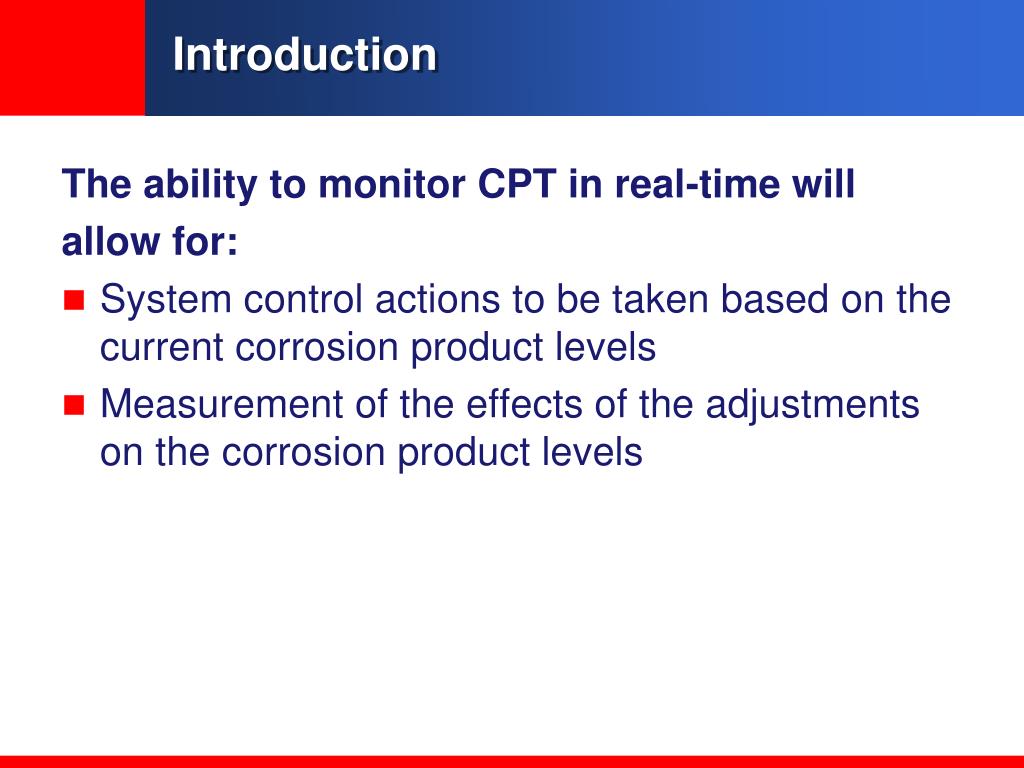 Introduction

The ability to monitor CPT in real-time will allow for:

- System control actions to be taken based on the current corrosion product levels
- Measurement of the effects of the adjustments on the corrosion product levels